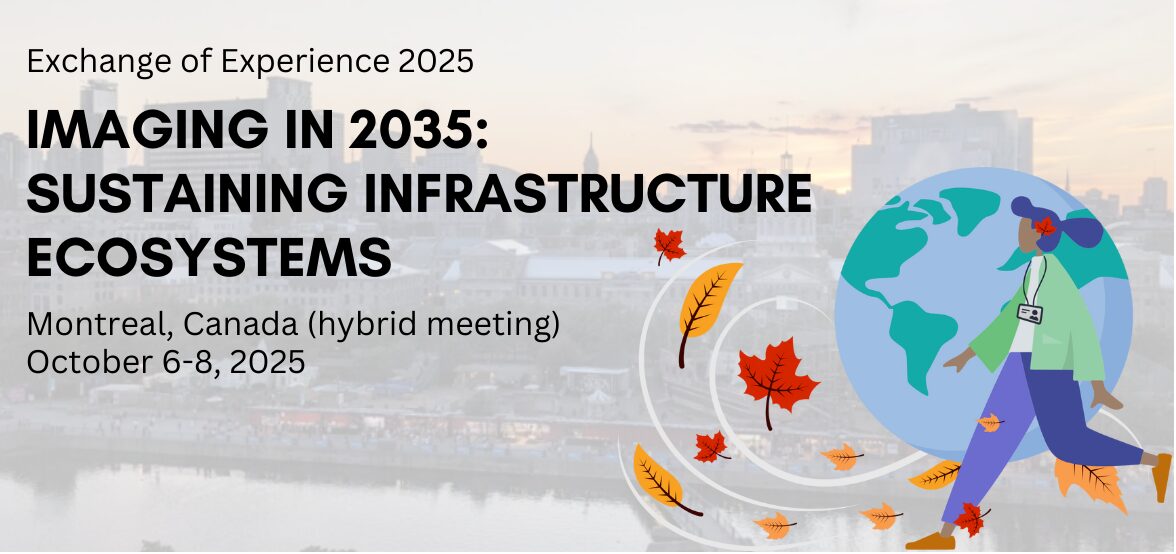 Exchange of Experience 2025

IMAGING IN 2035: SUSTAINING INFRASTRUCTURE ECOSYSTEMS

Montreal, Canada (hybrid meeting)
October 6-8, 2025